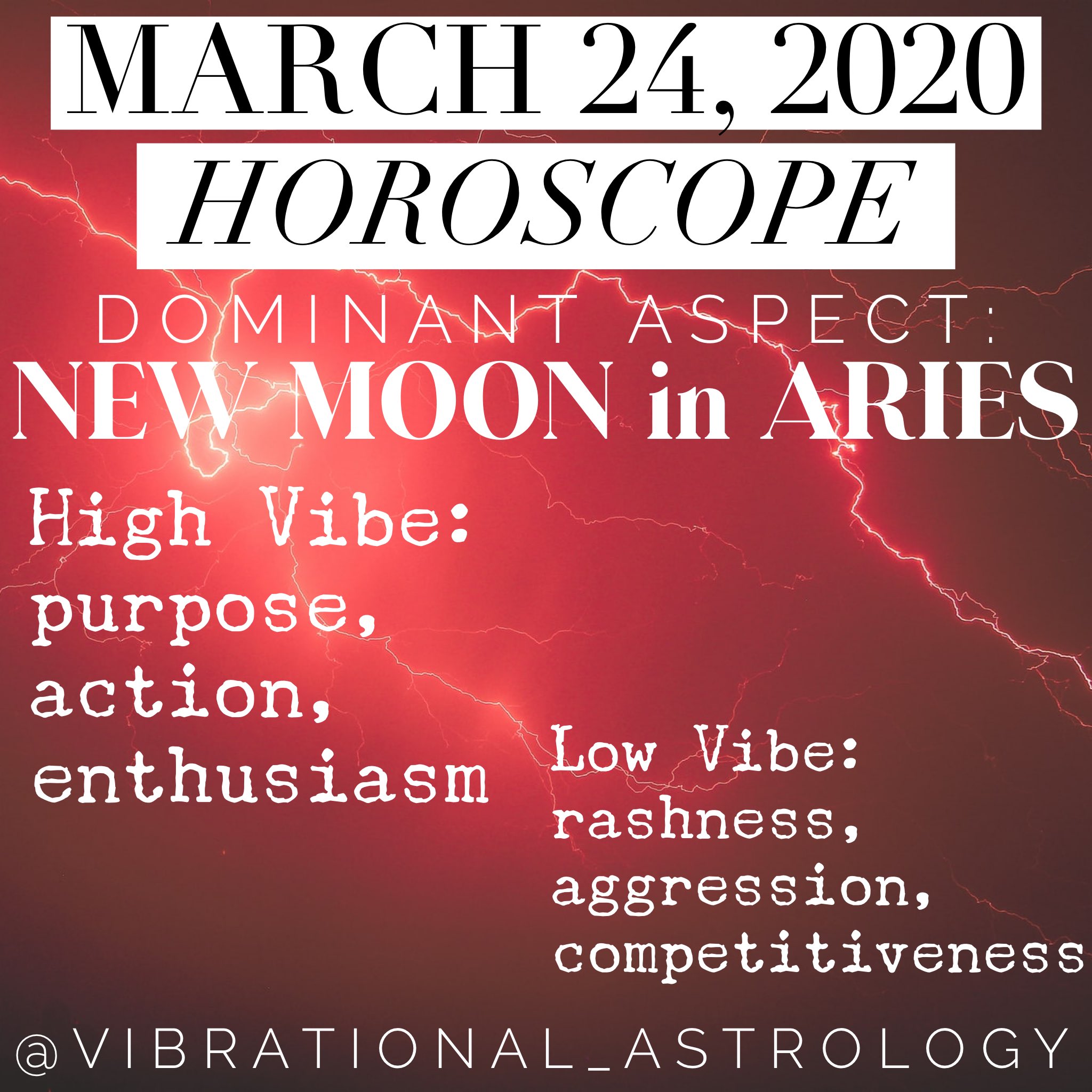 MARCH 24, 2020
HOROSCOPE

DOMINANT ASPECT:
NEW MOON in ARIES

High Vibe:
purpose,
action,
enthusiasm

Low Vibe:
rashness,
aggression,
competitiveness

@VIBRATIONAL_ASTROLOGY